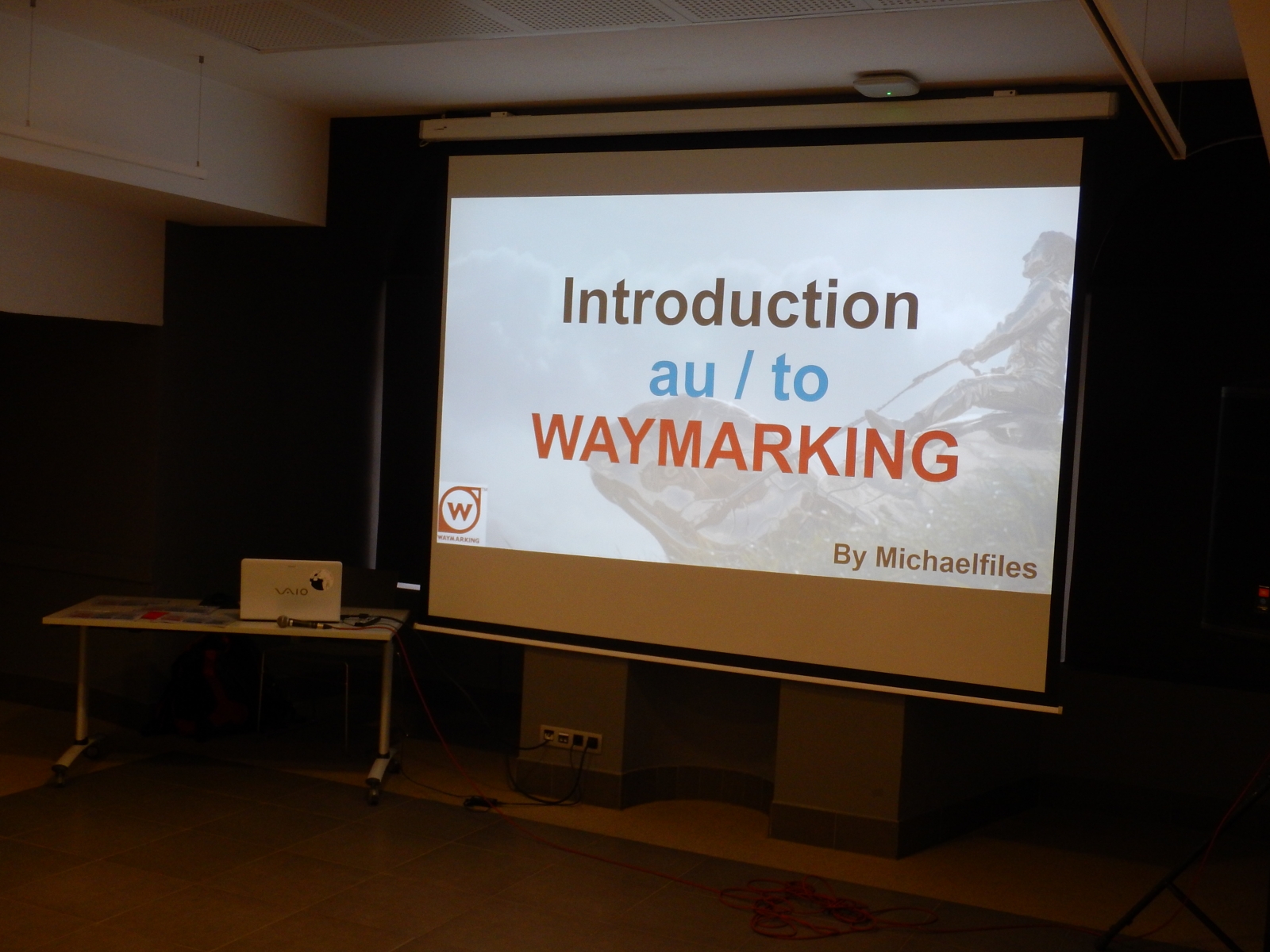 Introduction
au / to
WAYMARKING

W
WAYMARKING

By Michaelfiles

VAIO